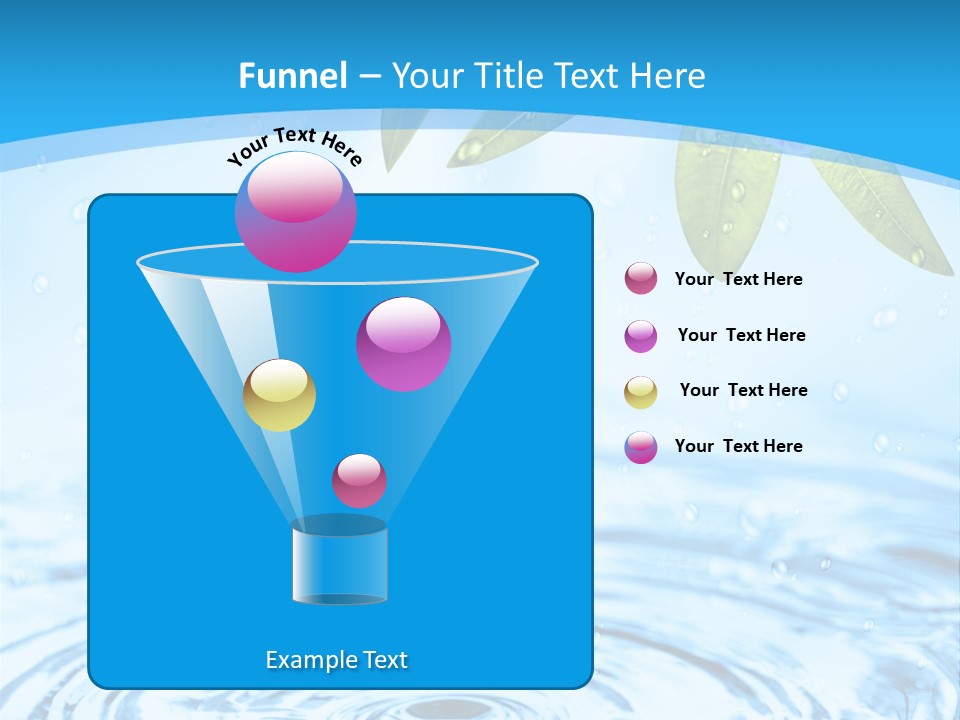 Funnel – Your Title Text Here

Your Text Here

Your Text Here

Your Text Here

Your Text Here

Your Text Here

Example Text